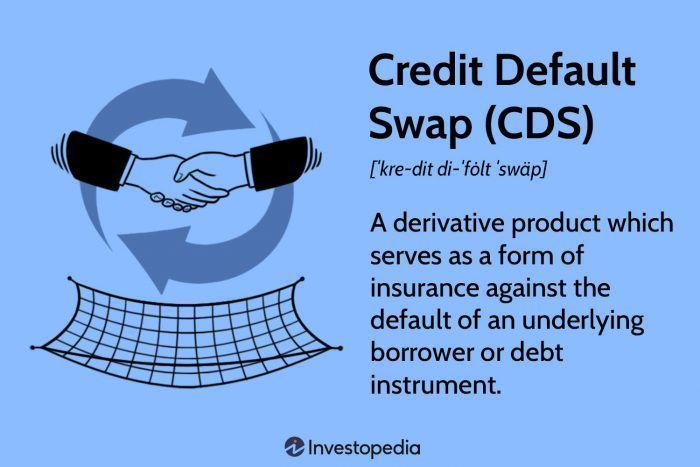 Credit Default Swap (CDS)

[ˈkre-dit di-ˈfȯlt ˈswäp]

A derivative product which serves as a form of insurance against the default of an underlying borrower or debt instrument.

Investopedia